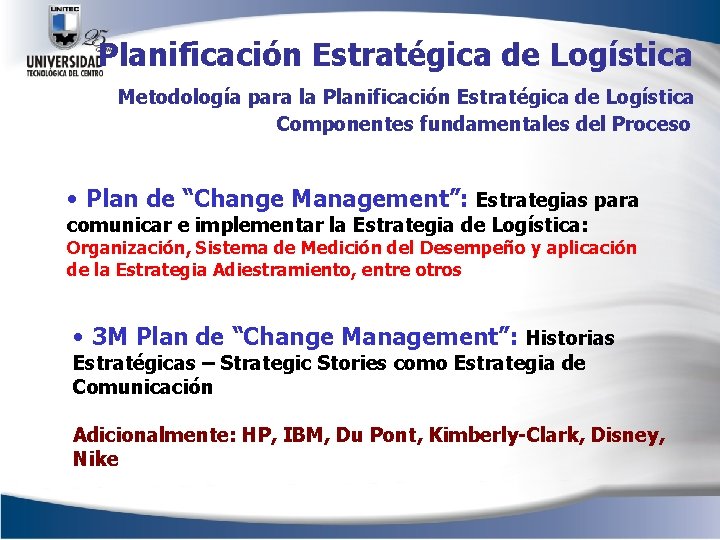 UNITEC
25
UNIVERSIDAD
TECNOLÓGICA DEL CENTRO

Planificación Estratégica de Logística

Metodología para la Planificación Estratégica de Logística
Componentes fundamentales del Proceso

• Plan de “Change Management”: Estrategias para comunicar e implementar la Estrategia de Logística: Organización, Sistema de Medición del Desempeño y aplicación de la Estrategia Adiestramiento, entre otros

• 3M Plan de “Change Management”: Historias Estratégicas – Strategic Stories como Estrategia de Comunicación

Adicionalmente: HP, IBM, Du Pont, Kimberly-Clark, Disney, Nike